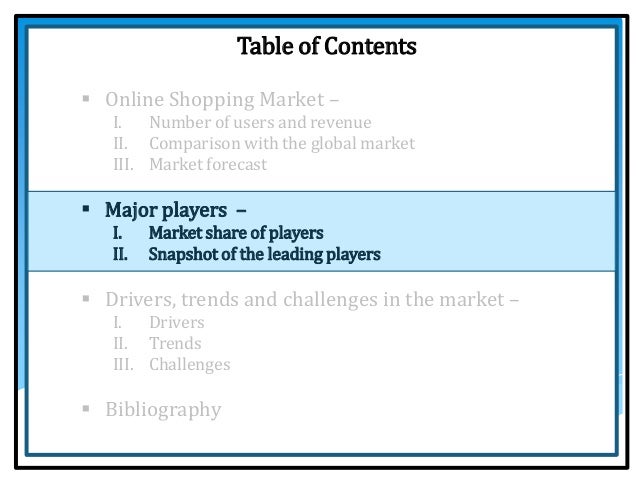 Table of Contents

▪ Online Shopping Market –
I. Number of users and revenue
II. Comparison with the global market
III. Market forecast

▪ Major players –
I. Market share of players
II. Snapshot of the leading players

▪ Drivers, trends and challenges in the market –
I. Drivers
II. Trends
III. Challenges

▪ Bibliography